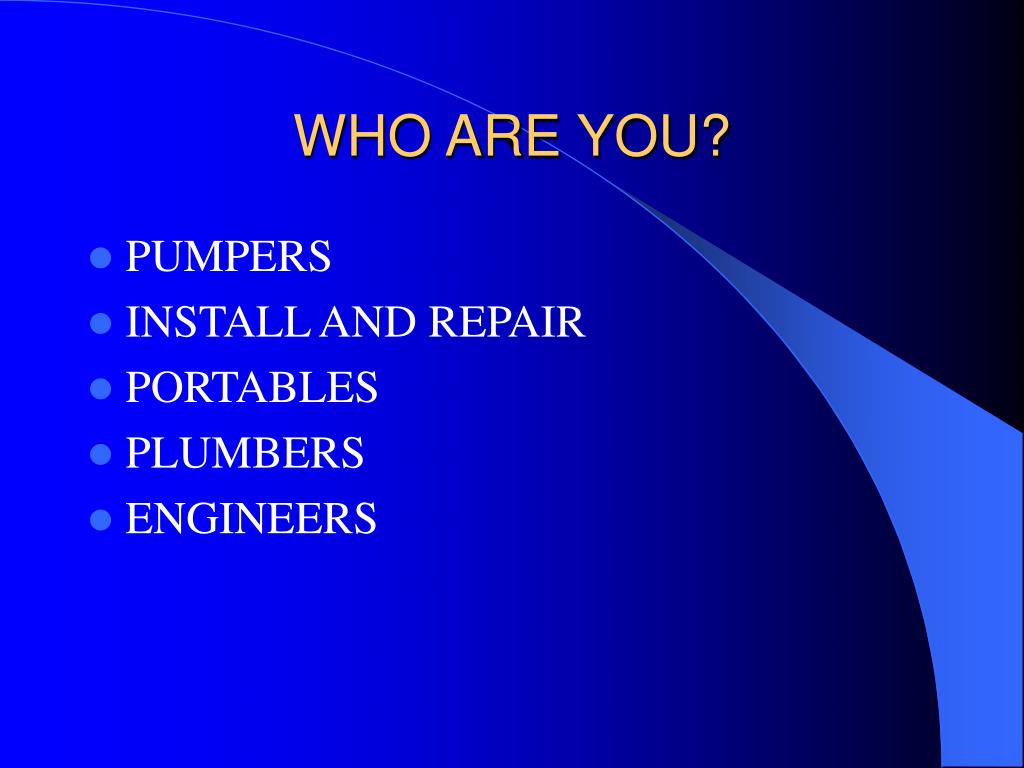 WHO ARE YOU?

- PUMPERS
- INSTALL AND REPAIR
- PORTABLES
- PLUMBERS
- ENGINEERS